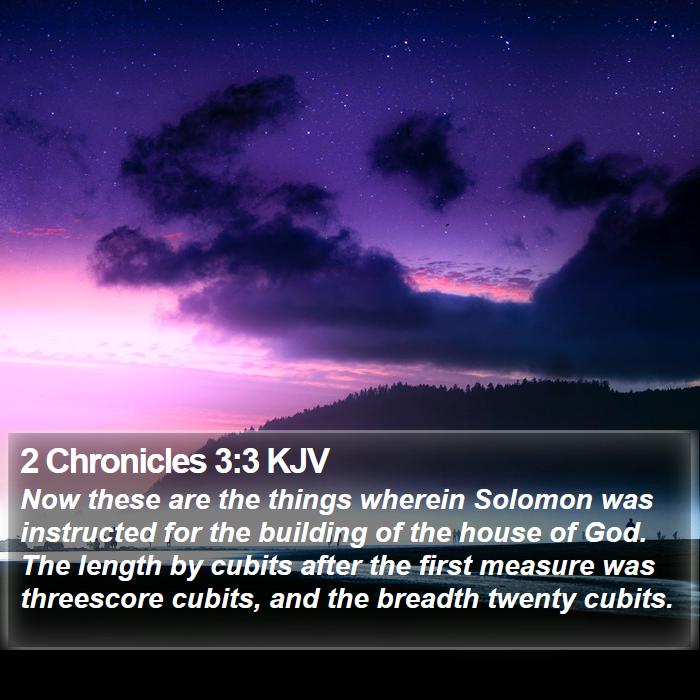 2 Chronicles 3:3 KJV

Now these are the things wherein Solomon was instructed for the building of the house of God. The length by cubits after the first measure was threescore cubits, and the breadth twenty cubits.